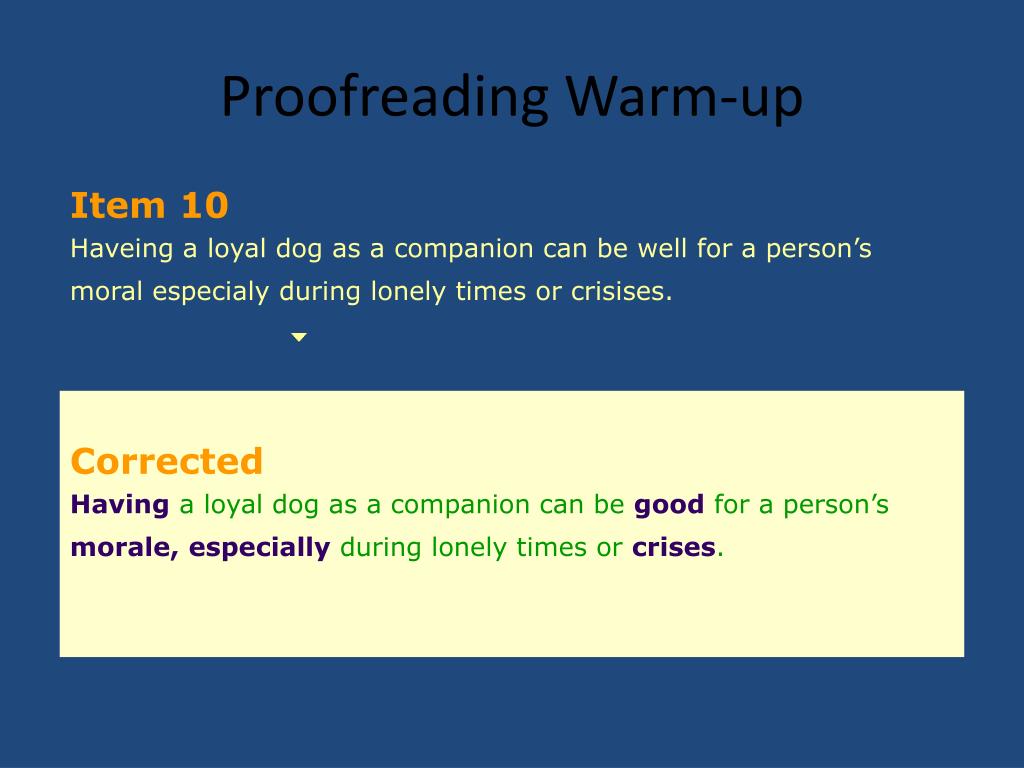 Proofreading Warm-up

Item 10
Haveing a loyal dog as a companion can be well for a person’s moral especialy during lonely times or crisises.

Corrected
Having a loyal dog as a companion can be good for a person’s morale, especially during lonely times or crises.